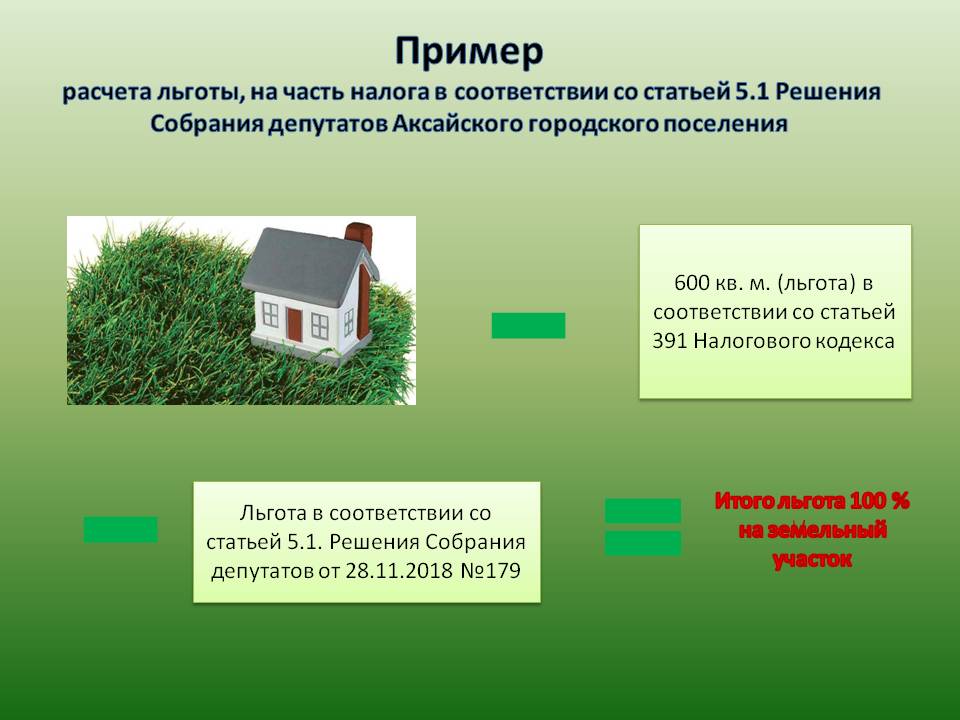 Пример
расчета льготы, на часть налога в соответствии со статьей 5.1 Решения Собрания депутатов Аксайского городского поселения

600 кв. м. (льгота) в соответствии со статьей 391 Налогового кодекса

Льгота в соответствии со статьей 5.1. Решения Собрания депутатов от 28.11.2018 №179

Итого льгота 100 % на земельный участок